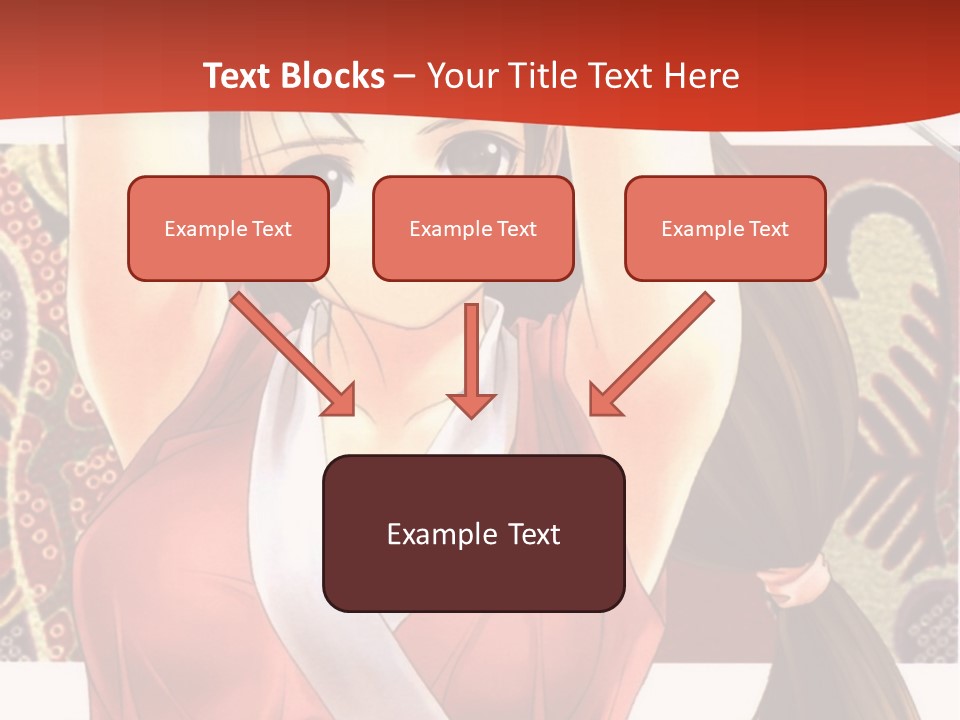 Text Blocks – Your Title Text Here

Example Text

Example Text

Example Text

Example Text